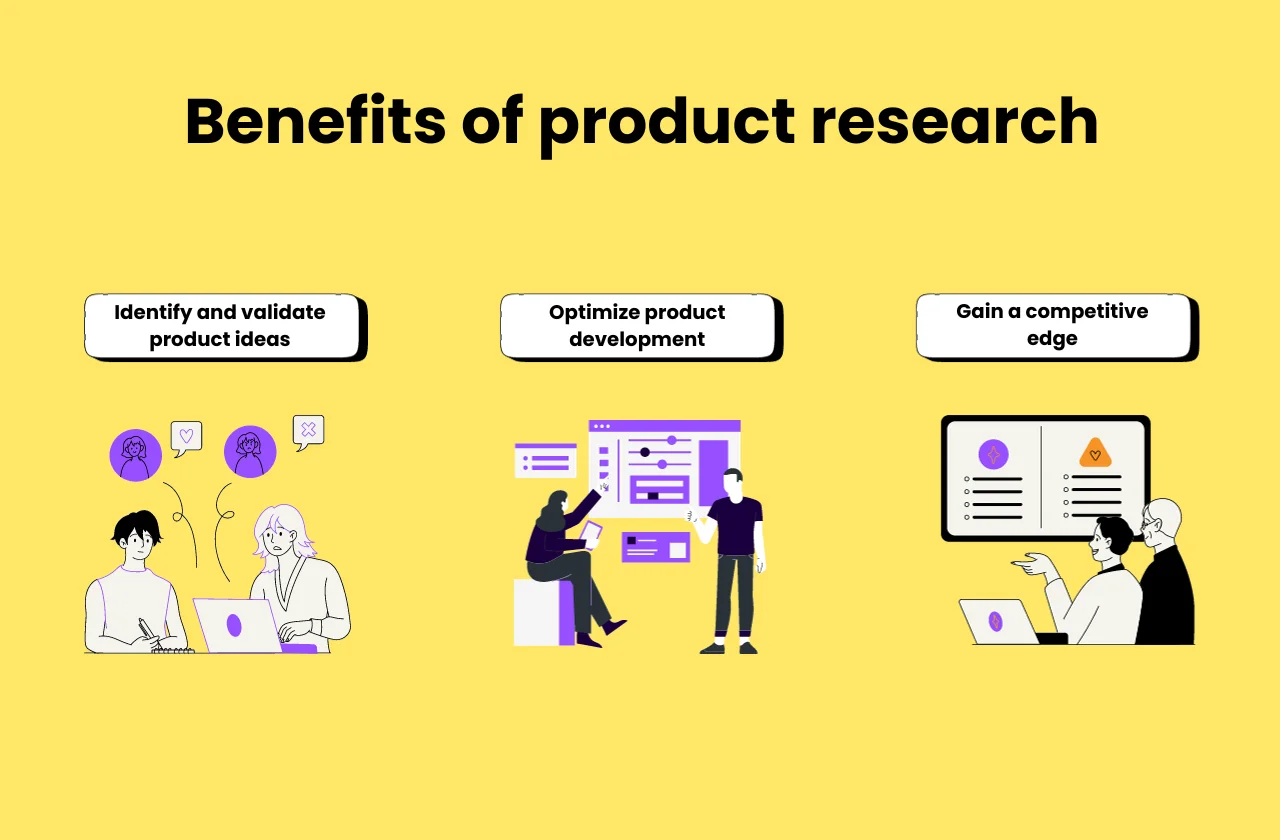 Benefits of product research

Identify and validate product ideas

Optimize product development

Gain a competitive edge